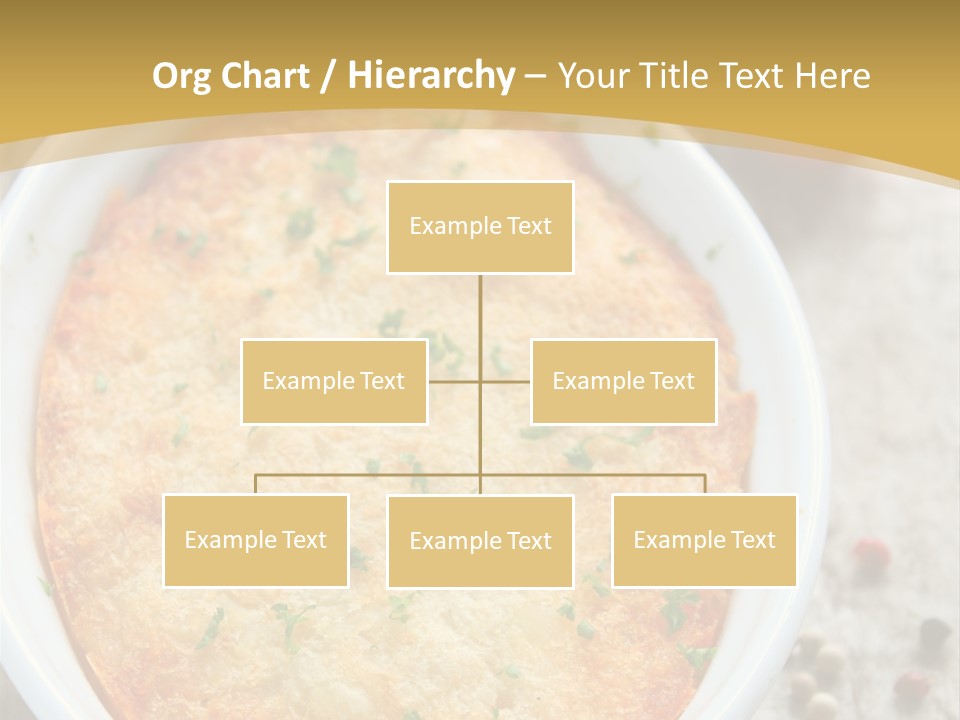 Org Chart / Hierarchy – Your Title Text Here

Example Text

Example Text

Example Text

Example Text

Example Text

Example Text